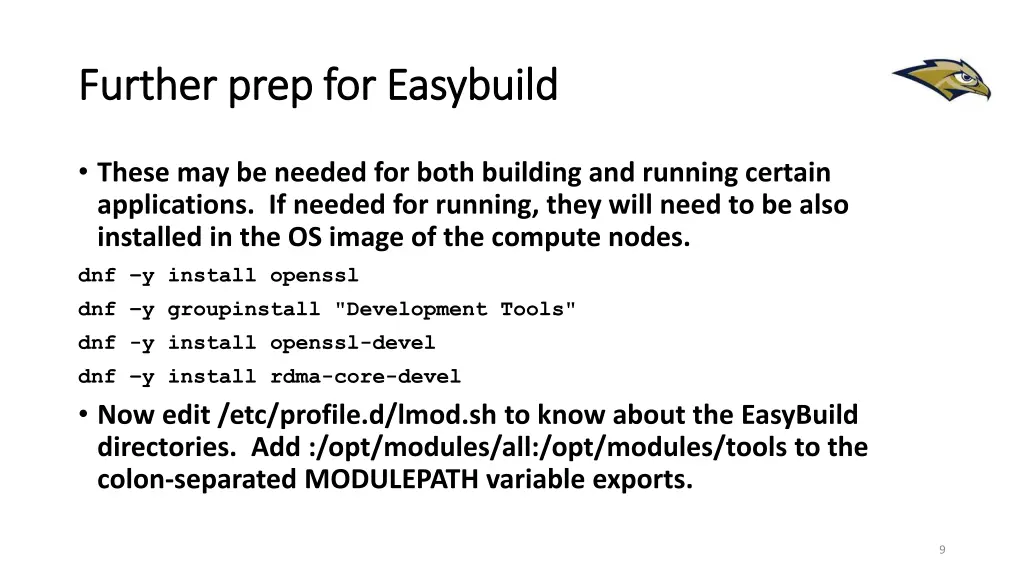 Further prep for Easybuild

• These may be needed for both building and running certain applications. If needed for running, they will need to be also installed in the OS image of the compute nodes.

dnf –y install openssl

dnf –y groupinstall "Development Tools"

dnf -y install openssl-devel

dnf –y install rdma-core-devel

• Now edit /etc/profile.d/lmod.sh to know about the EasyBuild directories. Add :/opt/modules/all:/opt/modules/tools to the colon-separated MODULEPATH variable exports.

9